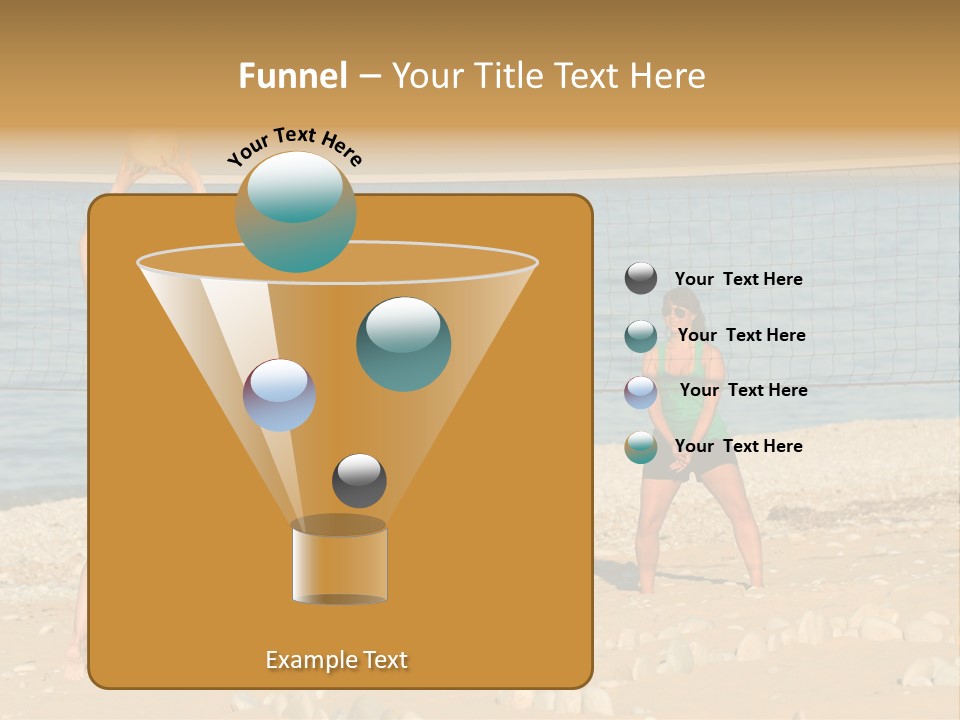 Funnel – Your Title Text Here

Your Text Here

Your Text Here

Your Text Here

Your Text Here

Your Text Here

Example Text